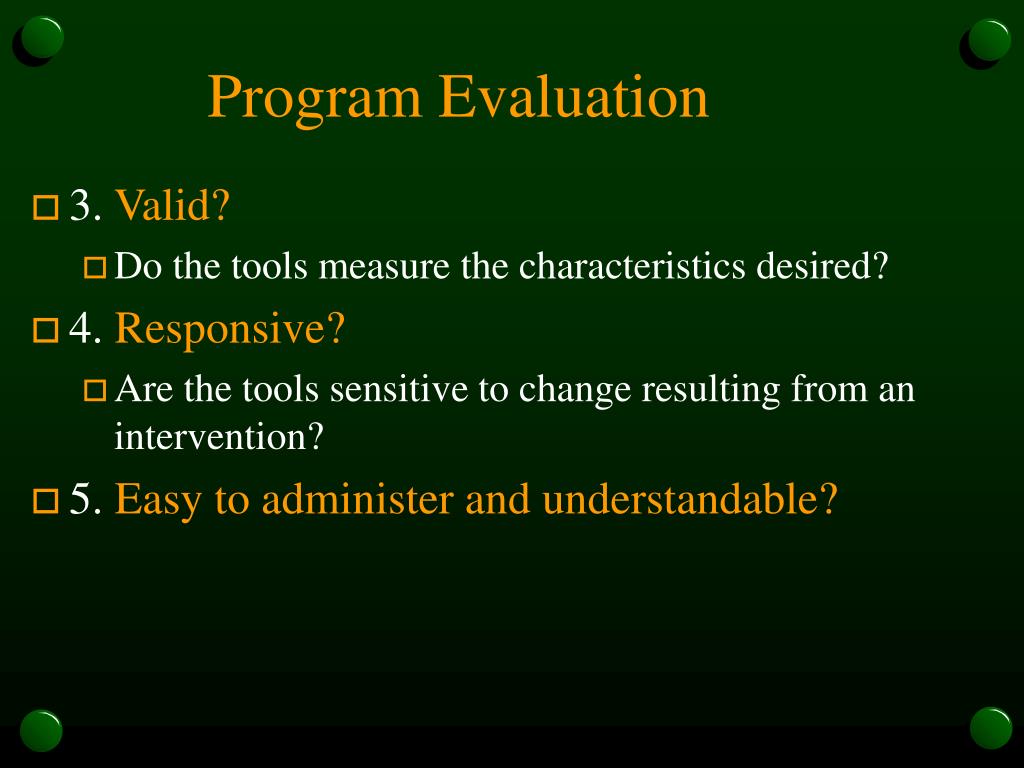 Program Evaluation

3. Valid?

Do the tools measure the characteristics desired?

4. Responsive?

Are the tools sensitive to change resulting from an intervention?

5. Easy to administer and understandable?